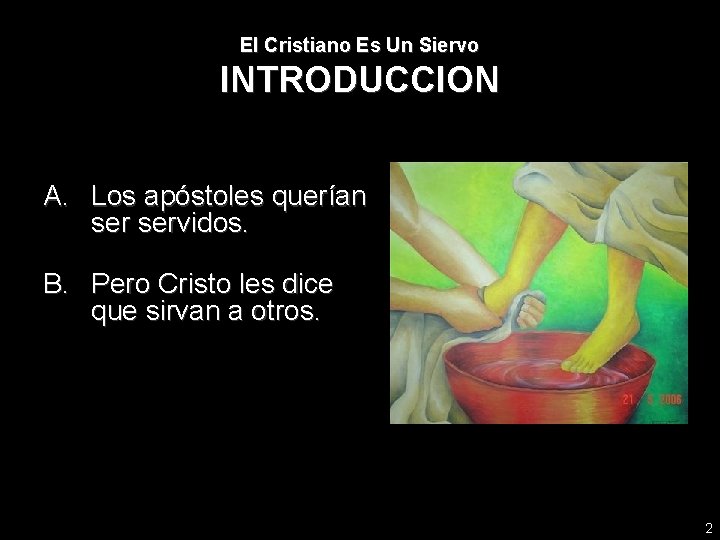 El Cristiano Es Un Siervo
INTRODUCCION

A. Los apóstoles querían ser servidos.

B. Pero Cristo les dice que sirvan a otros.

21 5 2006

2